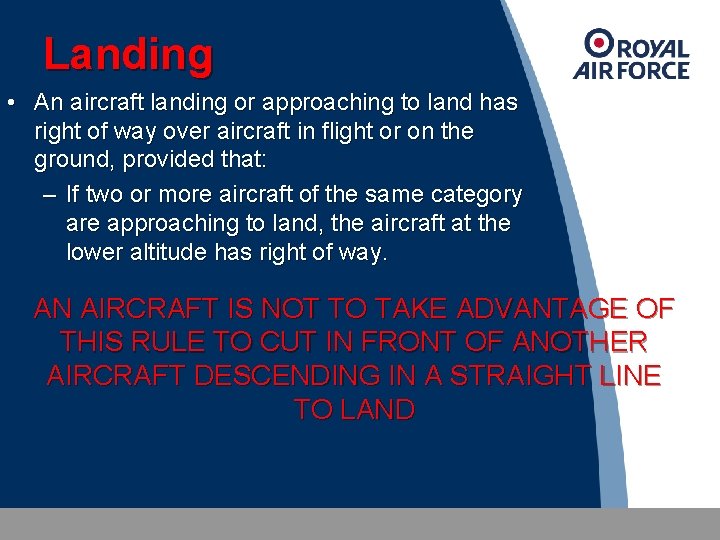 Landing

ROYAL AIR FORCE

• An aircraft landing or approaching to land has right of way over aircraft in flight or on the ground, provided that:

– If two or more aircraft of the same category are approaching to land, the aircraft at the lower altitude has right of way.

AN AIRCRAFT IS NOT TO TAKE ADVANTAGE OF THIS RULE TO CUT IN FRONT OF ANOTHER AIRCRAFT DESCENDING IN A STRAIGHT LINE TO LAND